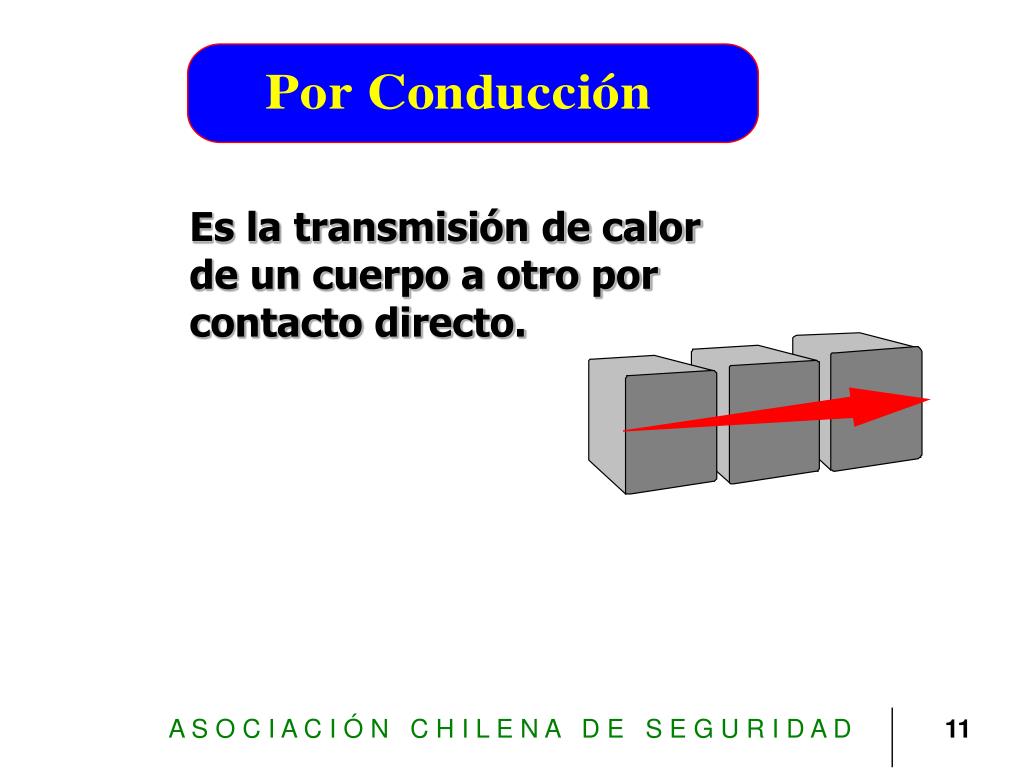 Por Conducción

Es la transmisión de calor de un cuerpo a otro por contacto directo.

ASOCIACIÓN CHILENA DE SEGURIDAD

11